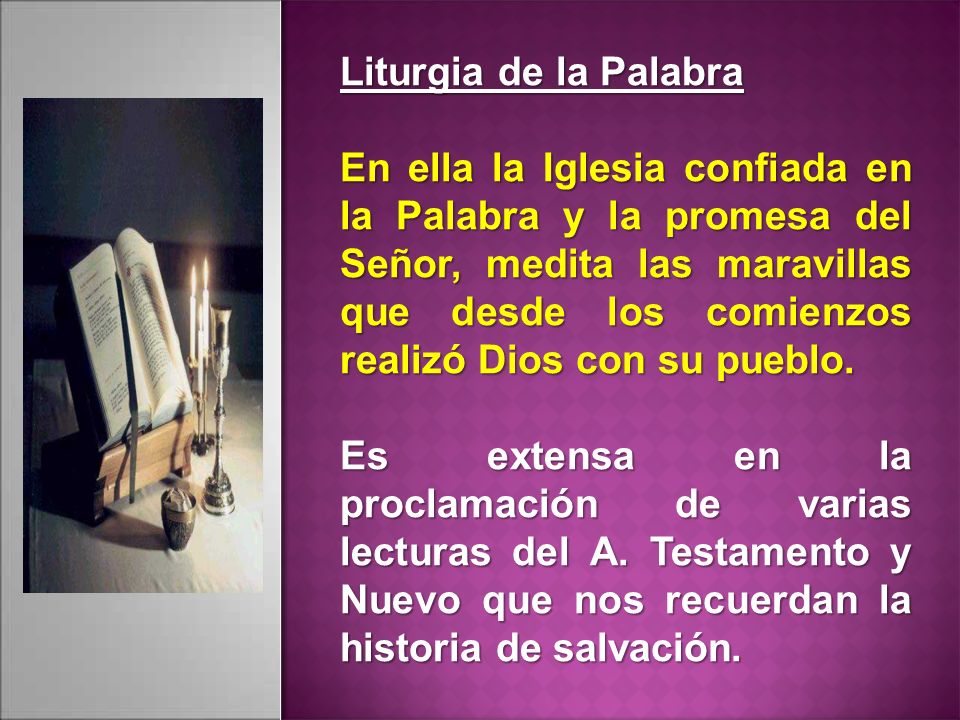 Liturgia de la Palabra

En ella la Iglesia confiada en la Palabra y la promesa del Señor, medita las maravillas que desde los comienzos realizó Dios con su pueblo.

Es extensa en la proclamación de varias lecturas del A. Testamento y Nuevo que nos recuerdan la historia de salvación.